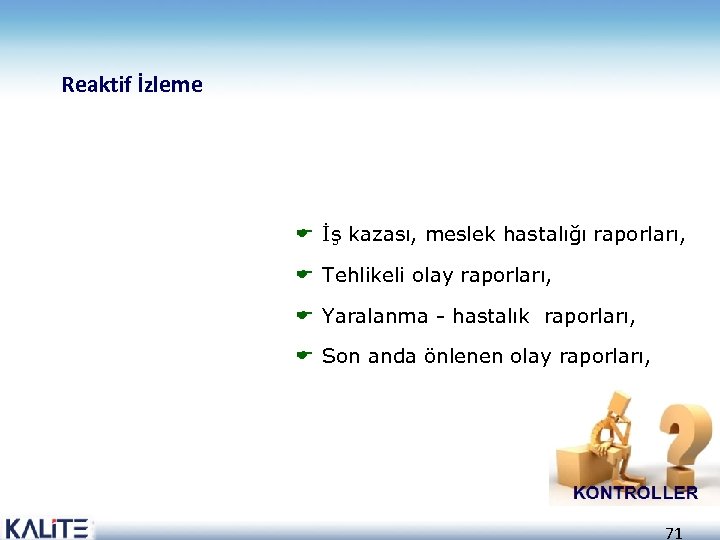 Reaktif İzleme

İş kazası, meslek hastalığı raporları,

Tehlikeli olay raporları,

Yaralanma - hastalık raporları,

Son anda önlenen olay raporları,

KONTROLLER

KALİTE

71